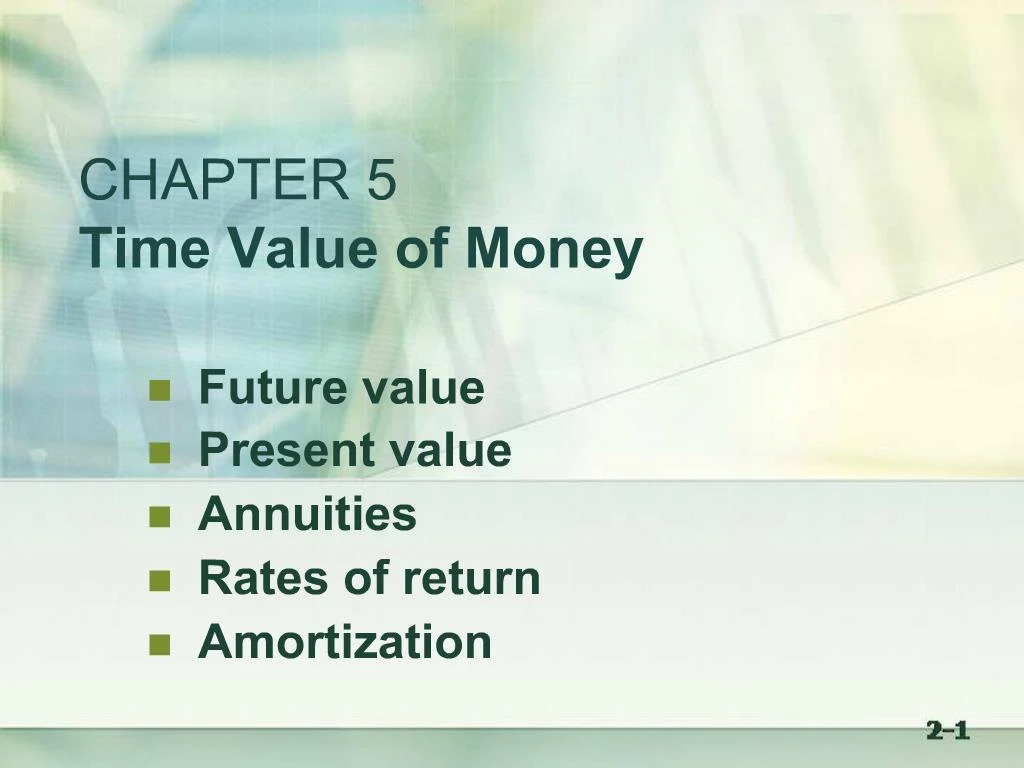 CHAPTER 5
Time Value of Money

Future value
Present value
Annuities
Rates of return
Amortization

2-1